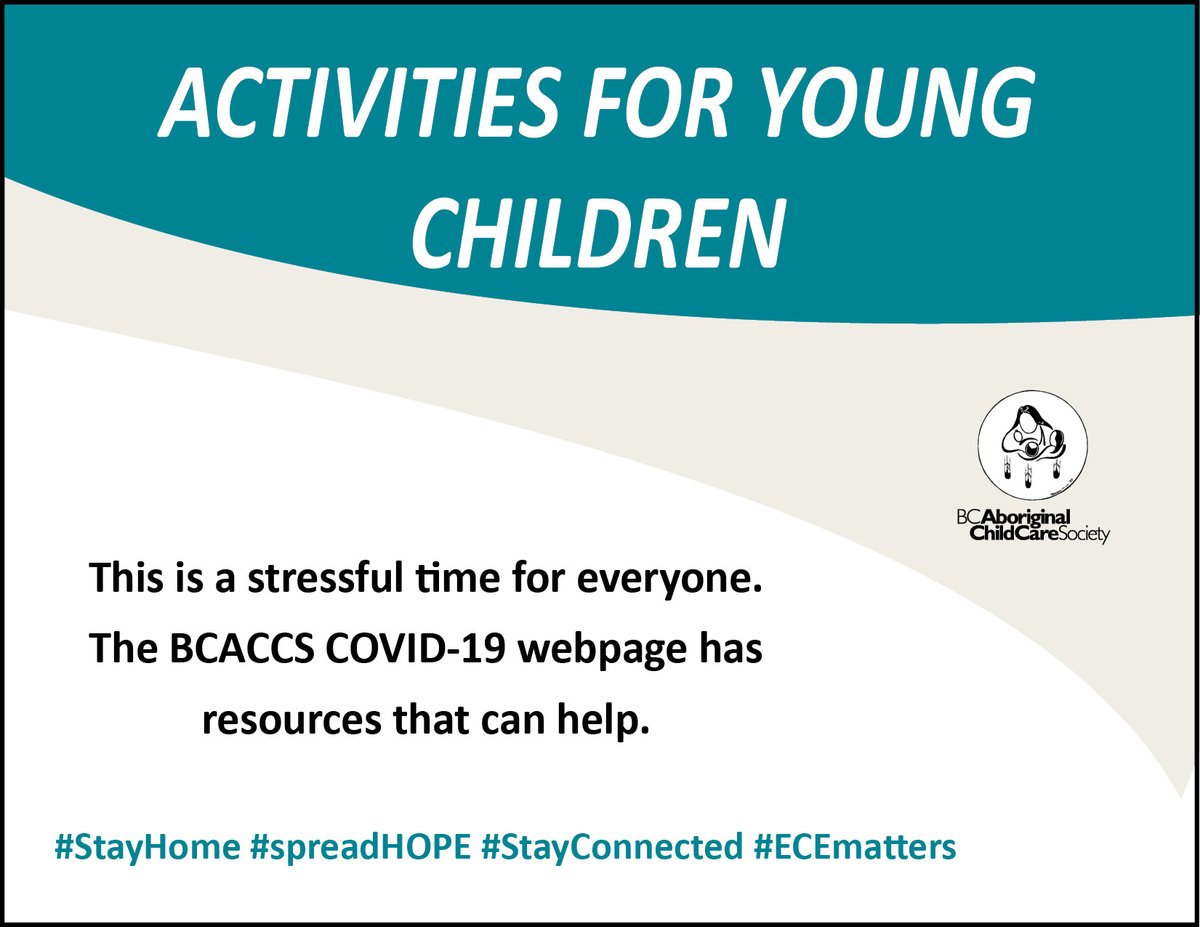 ACTIVITIES FOR YOUNG CHILDREN

BCAboriginal ChildCareSociety

This is a stressful time for everyone. The BCACCS COVID-19 webpage has resources that can help.

#StayHome #spreadHOPE #StayConnected #ECEmatters